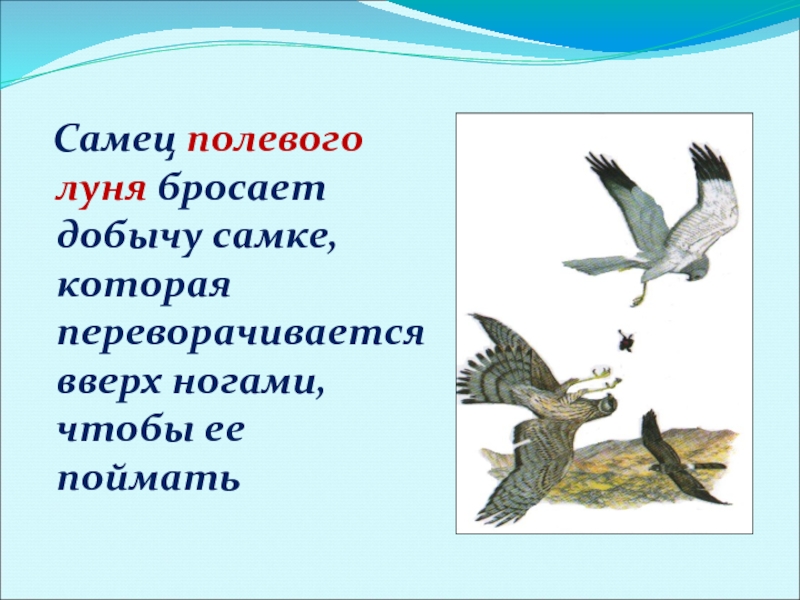 Самец полевого луня бросает добычу самке, которая переворачивается вверх ногами, чтобы ее поймать